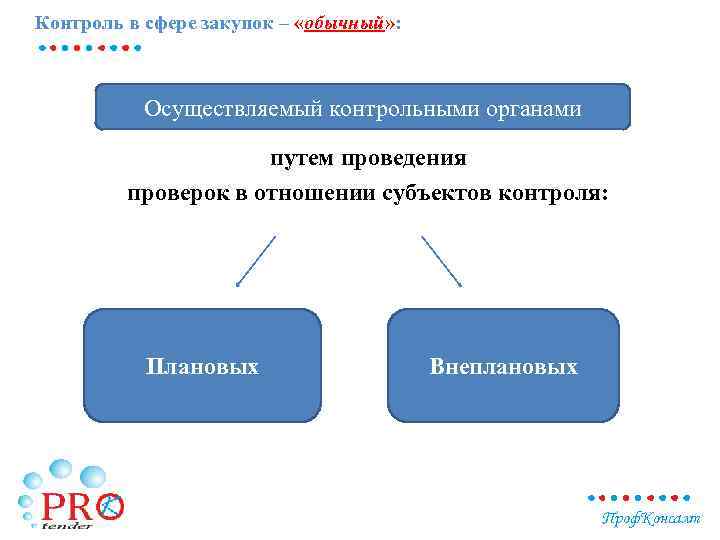 Контроль в сфере закупок – «обычный»:

Осуществляемый контрольными органами

путем проведения
проверок в отношении субъектов контроля:

Плановых

Внеплановых

PRO tender

ПрофКонсалт